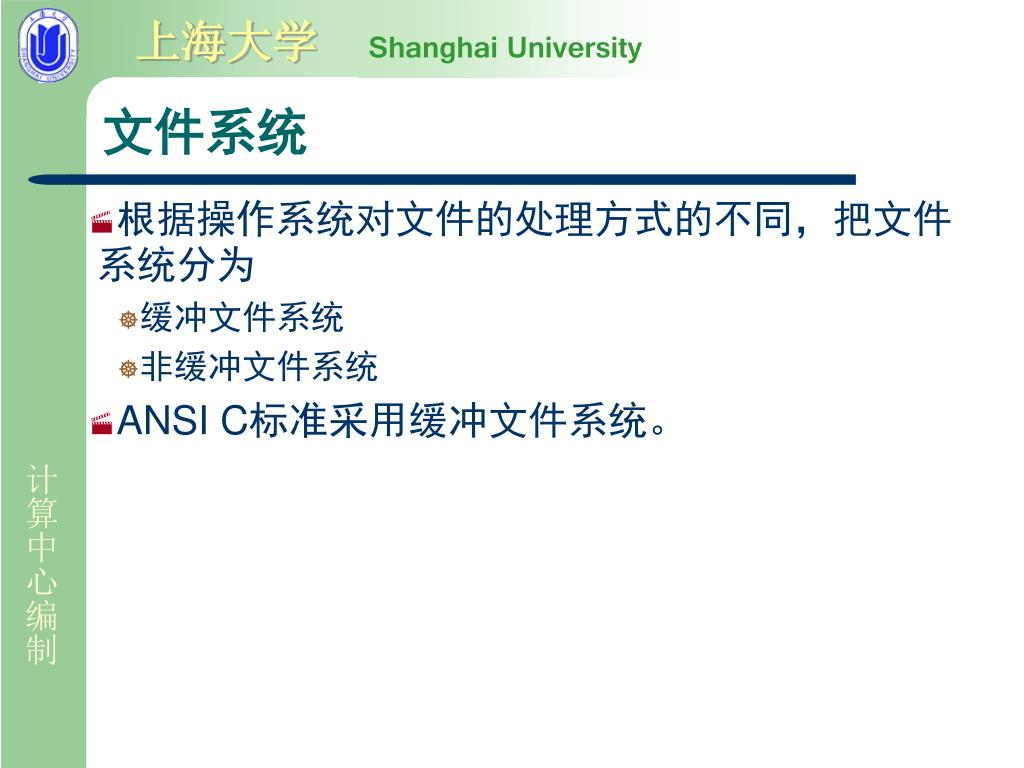 上海大学 Shanghai University

文件系统

根据操作系统对文件的处理方式的不同，把文件系统分为

缓冲文件系统

非缓冲文件系统

ANSI C标准采用缓冲文件系统。

计算中心编制